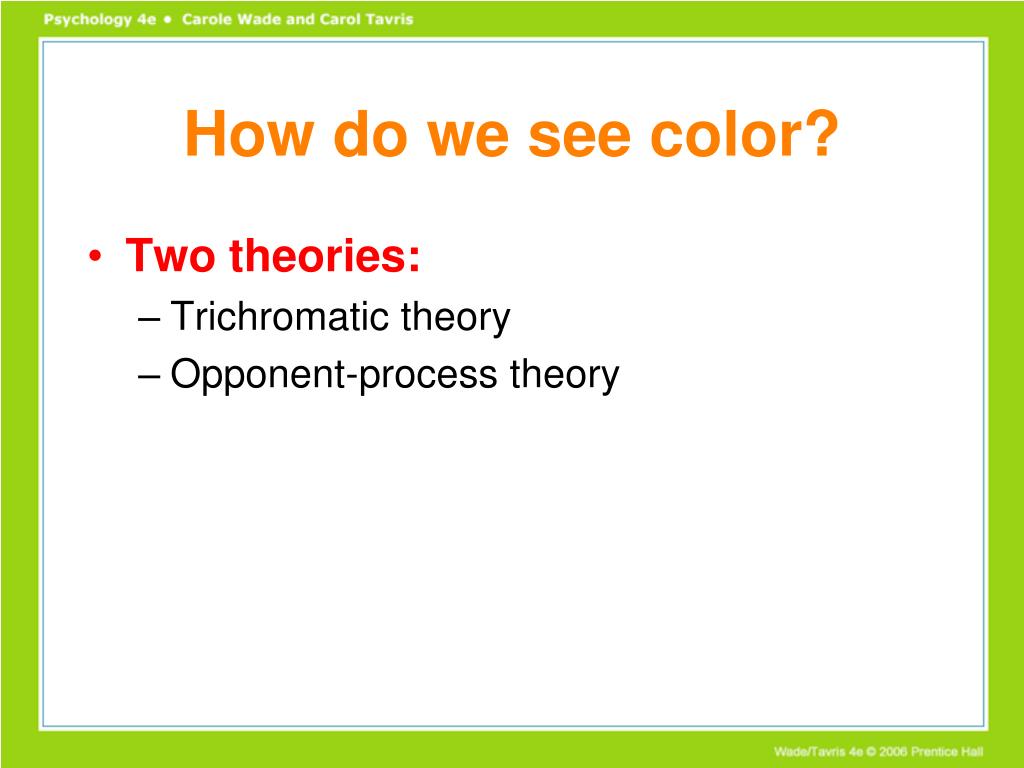 Psychology 4e • Carole Wade and Carol Tavris

How do we see color?

• Two theories:
– Trichromatic theory
– Opponent-process theory

Wade/Tavris 4e © 2006 Prentice Hall